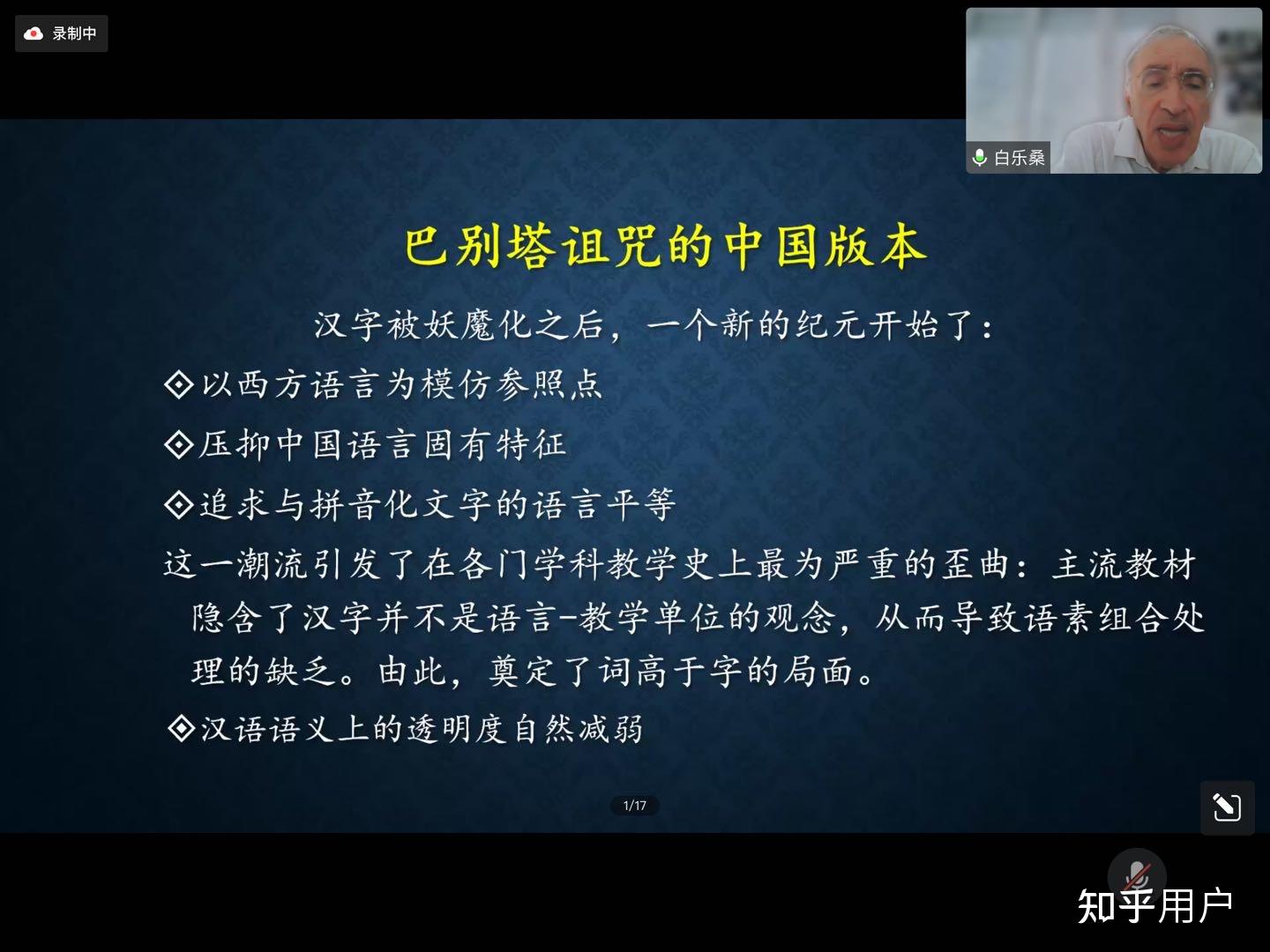 录制中

白乐桑

巴别塔诅咒的中国版本

汉字被妖魔化之后，一个新的纪元开始了：

◈以西方语言为模仿参照点

◈压抑中国语言固有特征

◈追求与拼音化文字的语言平等

这一潮流引发了在各门学科教学史上最为严重的歪曲：主流教材隐含了汉字并不是语言-教学单位的观念，从而导致语素组合处理的缺乏。由此，奠定了词高于字的局面。

◈汉语语义上的透明度自然减弱

1/17

知乎用户